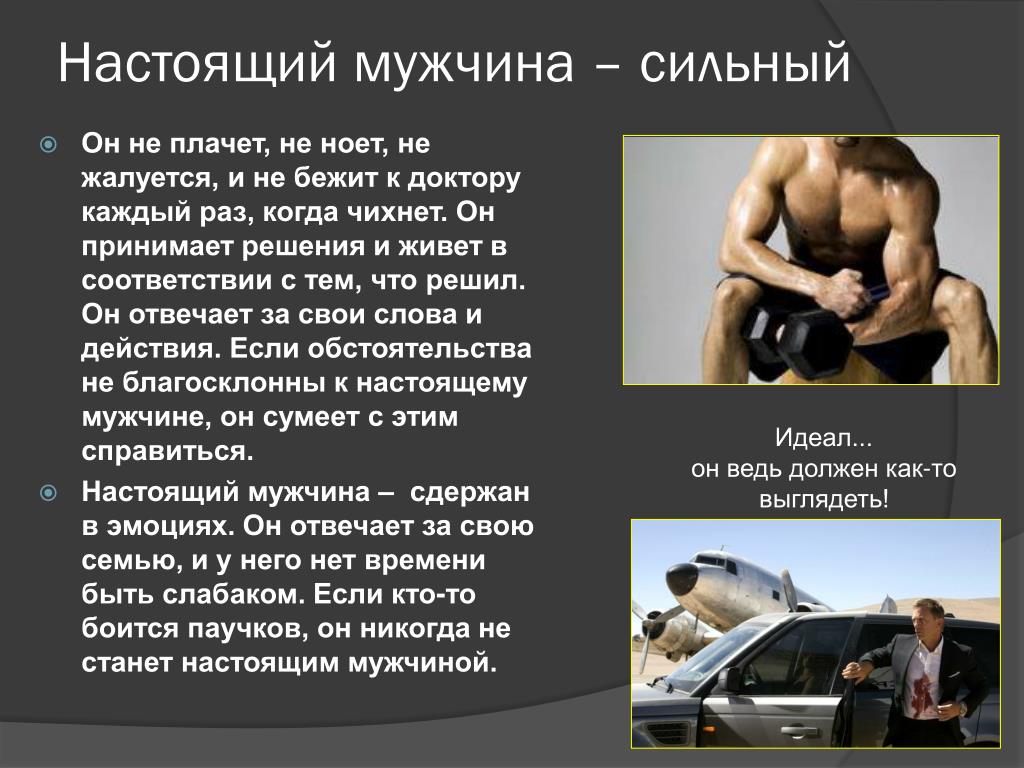 Настоящий мужчина – сильный

Он не плачет, не ноет, не жалуется, и не бежит к доктору каждый раз, когда чихнет. Он принимает решения и живет в соответствии с тем, что решил. Он отвечает за свои слова и действия. Если обстоятельства не благосклонны к настоящему мужчине, он сумеет с этим справиться.

Настоящий мужчина – сдержан в эмоциях. Он отвечает за свою семью, и у него нет времени быть слабаком. Если кто-то боится паучков, он никогда не станет настоящим мужчиной.

Идеал...
он ведь должен как-то выглядеть!